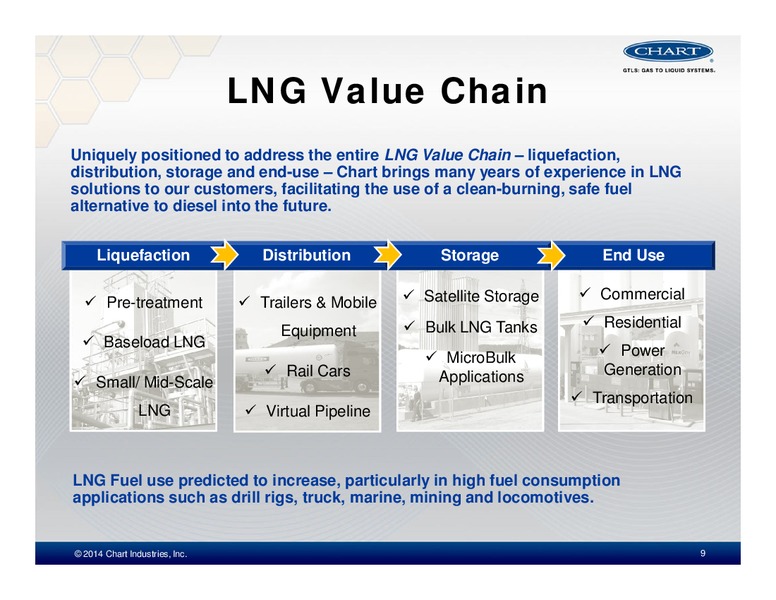 CHART
GTLS: GAS TO LIQUID SYSTEMS.

LNG Value Chain

Uniquely positioned to address the entire LNG Value Chain – liquefaction, distribution, storage and end-use – Chart brings many years of experience in LNG solutions to our customers, facilitating the use of a clean-burning, safe fuel alternative to diesel into the future.

Liquefaction
✓ Pre-treatment
✓ Baseload LNG
✓ Small/ Mid-Scale LNG

Distribution
✓ Trailers & Mobile Equipment
✓ Rail Cars
✓ Virtual Pipeline

Storage
✓ Satellite Storage
✓ Bulk LNG Tanks
✓ MicroBulk Applications

End Use
✓ Commercial
✓ Residential
✓ Power Generation
✓ Transportation

LNG Fuel use predicted to increase, particularly in high fuel consumption applications such as drill rigs, truck, marine, mining and locomotives.

© 2014 Chart Industries, Inc.

9